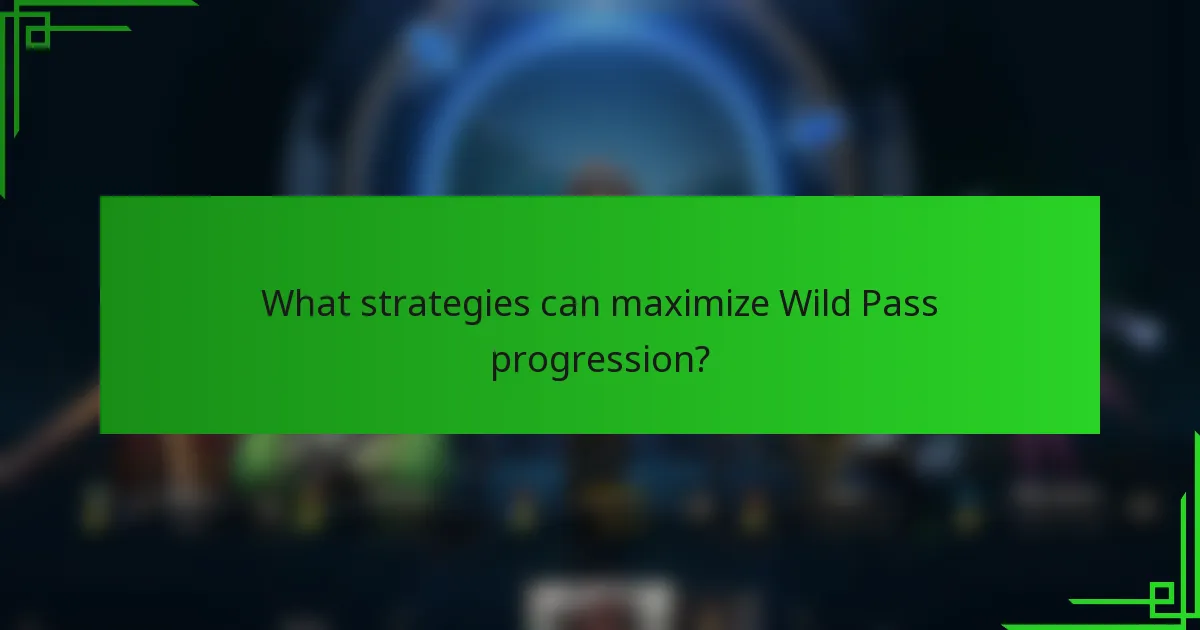 What strategies can maximize Wild Pass progression?